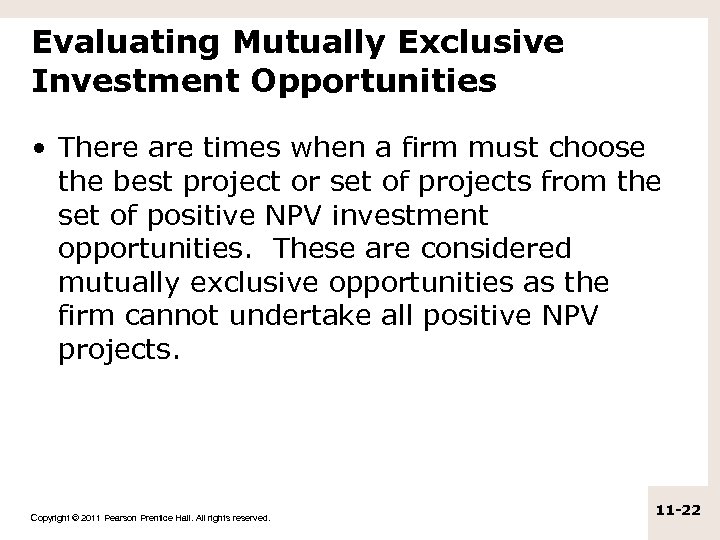 Evaluating Mutually Exclusive Investment Opportunities

• There are times when a firm must choose the best project or set of projects from the set of positive NPV investment opportunities. These are considered mutually exclusive opportunities as the firm cannot undertake all positive NPV projects.

Copyright © 2011 Pearson Prentice Hall. All rights reserved.

11-22